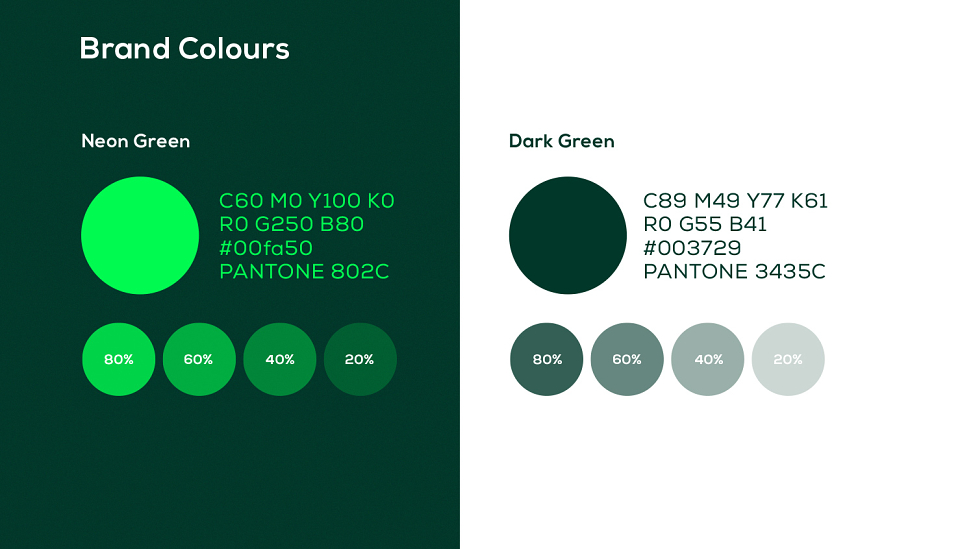 Brand Colours

Neon Green

C60 M0 Y100 K0
R0 G250 B80
#00fa50
PANTONE 802C

80%
60%
40%
20%

Dark Green

C89 M49 Y77 K61
R0 G55 B41
#003729
PANTONE 3435C

80%
60%
40%
20%